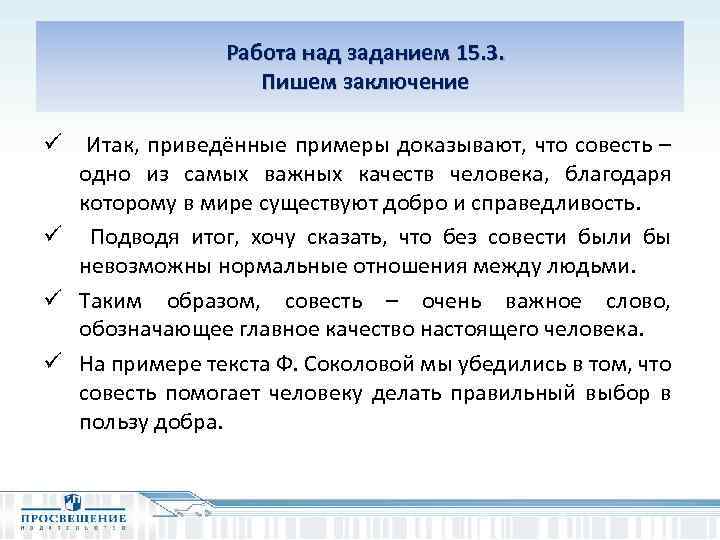 Работа над заданием 15.3.
Пишем заключение

✓ Итак, приведённые примеры доказывают, что совесть – одно из самых важных качеств человека, благодаря которому в мире существуют добро и справедливость.

✓ Подводя итог, хочу сказать, что без совести были бы невозможны нормальные отношения между людьми.

✓ Таким образом, совесть – очень важное слово, обозначающее главное качество настоящего человека.

✓ На примере текста Ф. Соколовой мы убедились в том, что совесть помогает человеку делать правильный выбор в пользу добра.

ПРОСВЕЩЕНИЕ
ИЗДАТЕЛЬСТВО